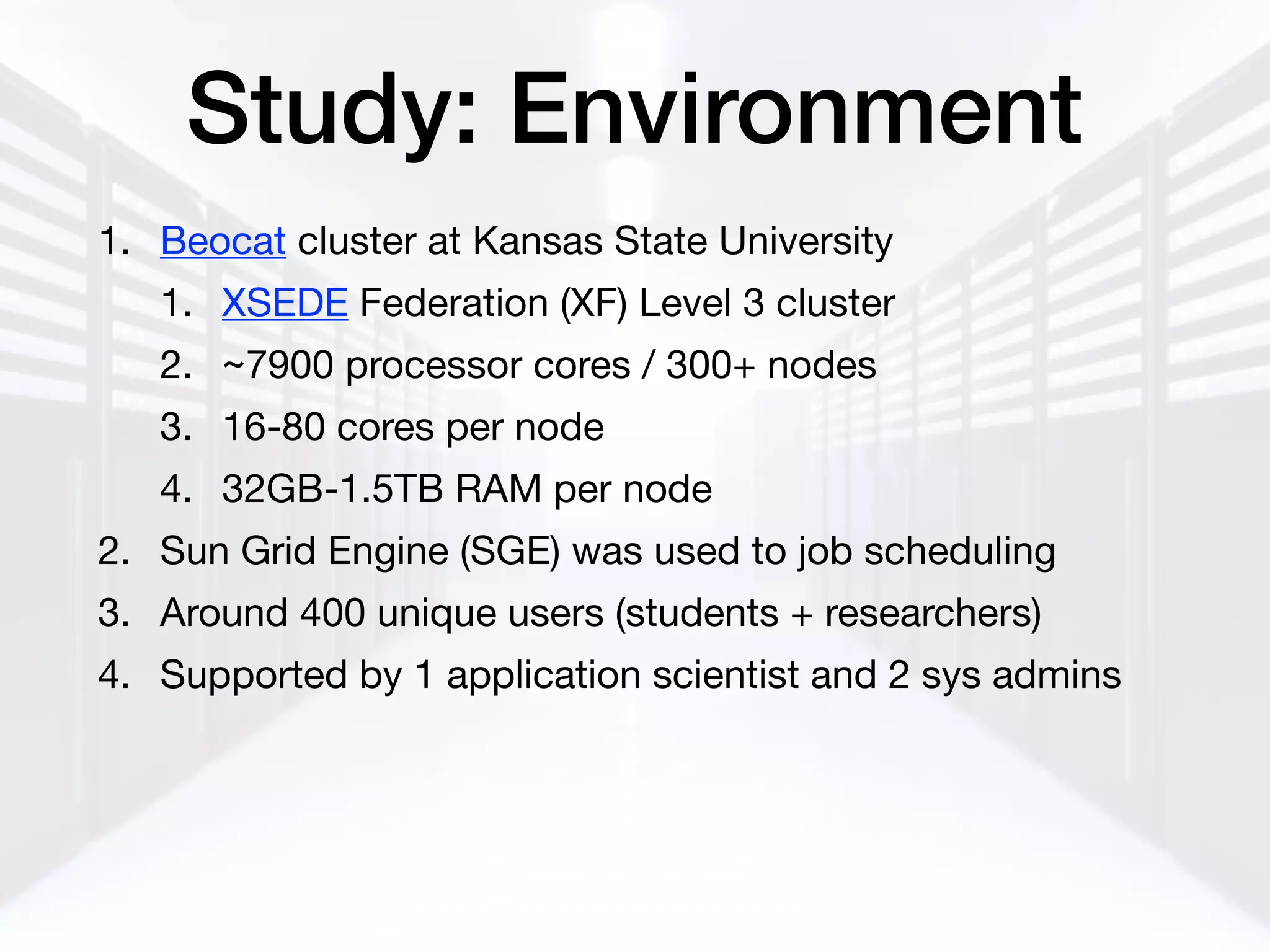 Study: Environment

1. Beocat cluster at Kansas State University
   1. XSEDE Federation (XF) Level 3 cluster
   2. ~7900 processor cores / 300+ nodes
   3. 16-80 cores per node
   4. 32GB-1.5TB RAM per node
2. Sun Grid Engine (SGE) was used to job scheduling
3. Around 400 unique users (students + researchers)
4. Supported by 1 application scientist and 2 sys admins